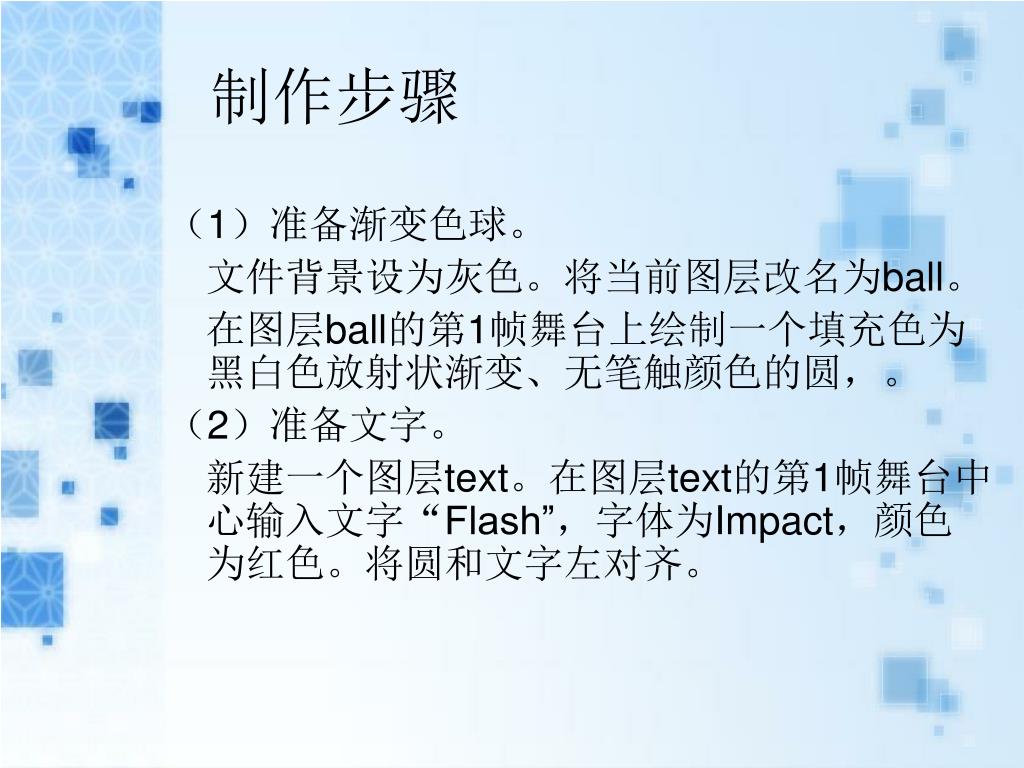 制作步骤

（1）准备渐变色球。

文件背景设为灰色。将当前图层改名为ball。

在图层ball的第1帧舞台上绘制一个填充色为黑白色放射状渐变、无笔触颜色的圆，。

（2）准备文字。

新建一个图层text。在图层text的第1帧舞台中心输入文字“Flash”，字体为Impact，颜色为红色。将圆和文字左对齐。